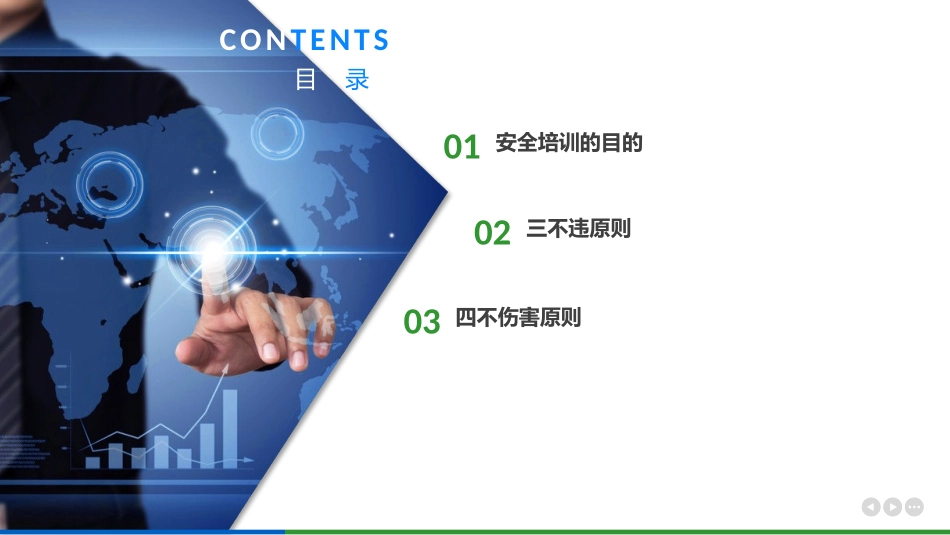 CONTENTS
目 录

01 安全培训的目的

02 三不违原则

03 四不伤害原则